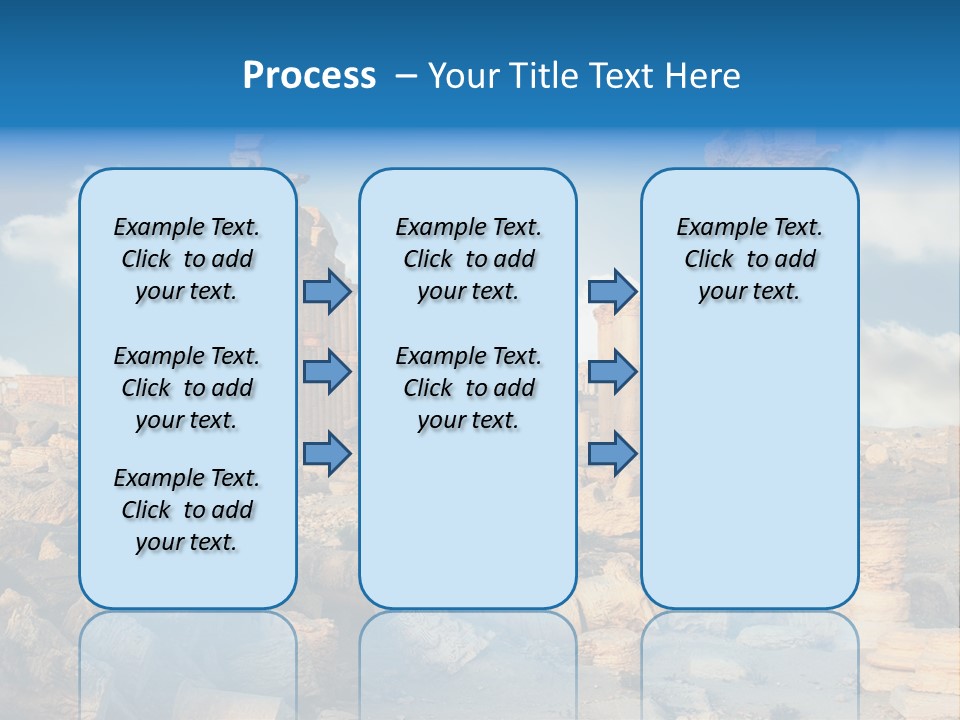 Process – Your Title Text Here

Example Text. Click to add your text.

Example Text. Click to add your text.

Example Text. Click to add your text.

Example Text. Click to add your text.

Example Text. Click to add your text.

Example Text. Click to add your text.